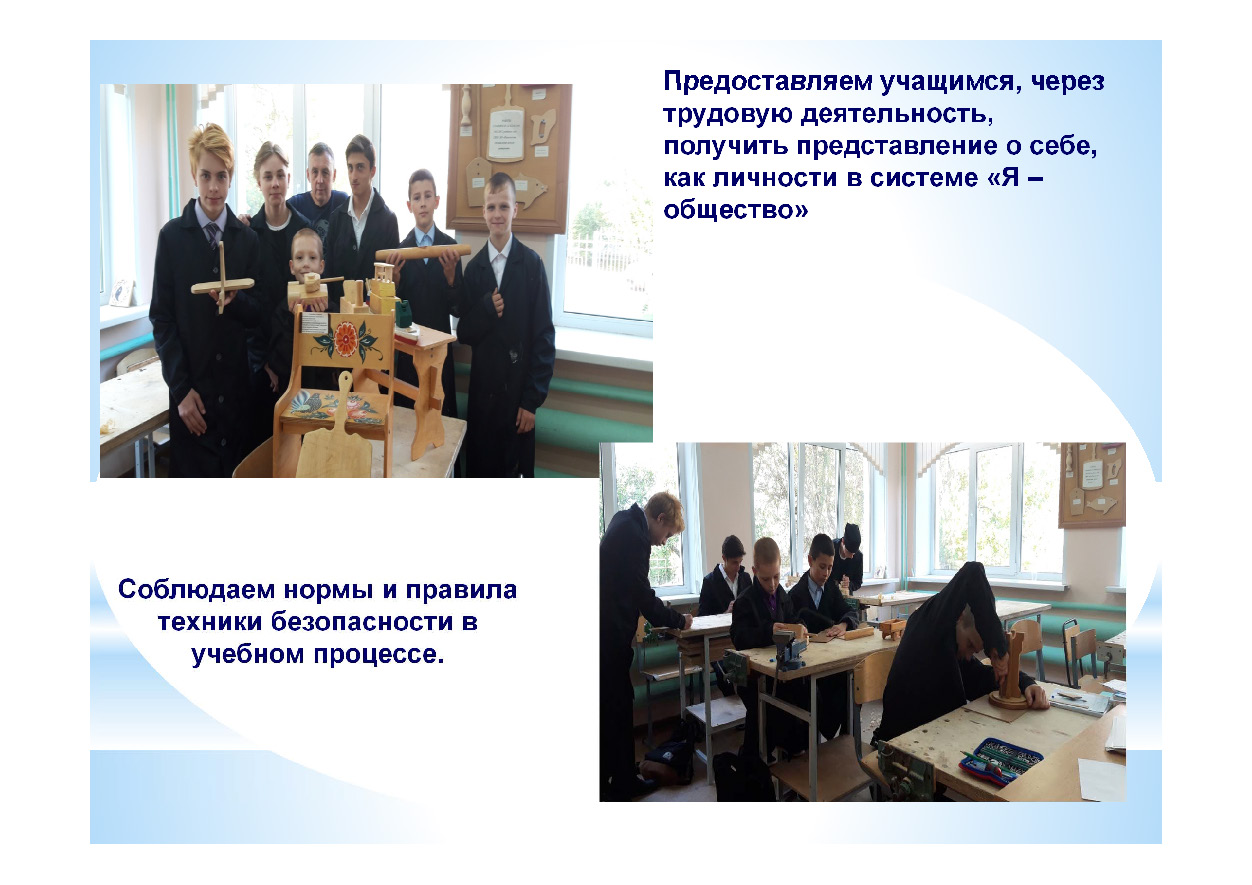 Предоставляем учащимся, через трудовую деятельность, получить представление о себе, как личности в системе «Я – общество»

Соблюдаем нормы и правила техники безопасности в учебном процессе.